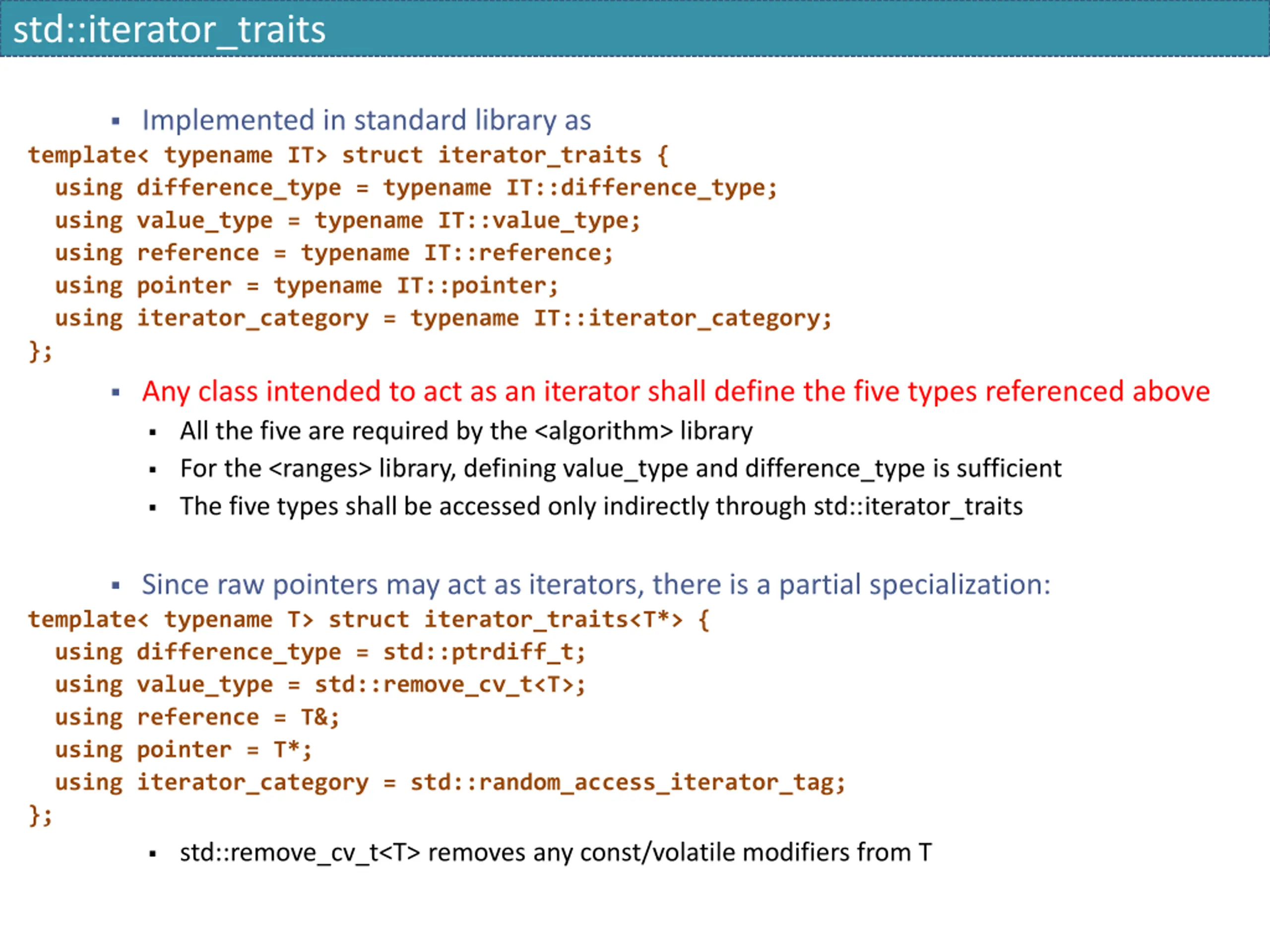 std::iterator_traits

▪ Implemented in standard library as

template< typename IT> struct iterator_traits {
  using difference_type = typename IT::difference_type;
  using value_type = typename IT::value_type;
  using reference = typename IT::reference;
  using pointer = typename IT::pointer;
  using iterator_category = typename IT::iterator_category;
};

▪ Any class intended to act as an iterator shall define the five types referenced above

▪ All the five are required by the <algorithm> library

▪ For the <ranges> library, defining value_type and difference_type is sufficient

▪ The five types shall be accessed only indirectly through std::iterator_traits

▪ Since raw pointers may act as iterators, there is a partial specialization:

template< typename T> struct iterator_traits<T*> {
  using difference_type = std::ptrdiff_t;
  using value_type = std::remove_cv_t<T>;
  using reference = T&;
  using pointer = T*;
  using iterator_category = std::random_access_iterator_tag;
};

▪ std::remove_cv_t<T> removes any const/volatile modifiers from T